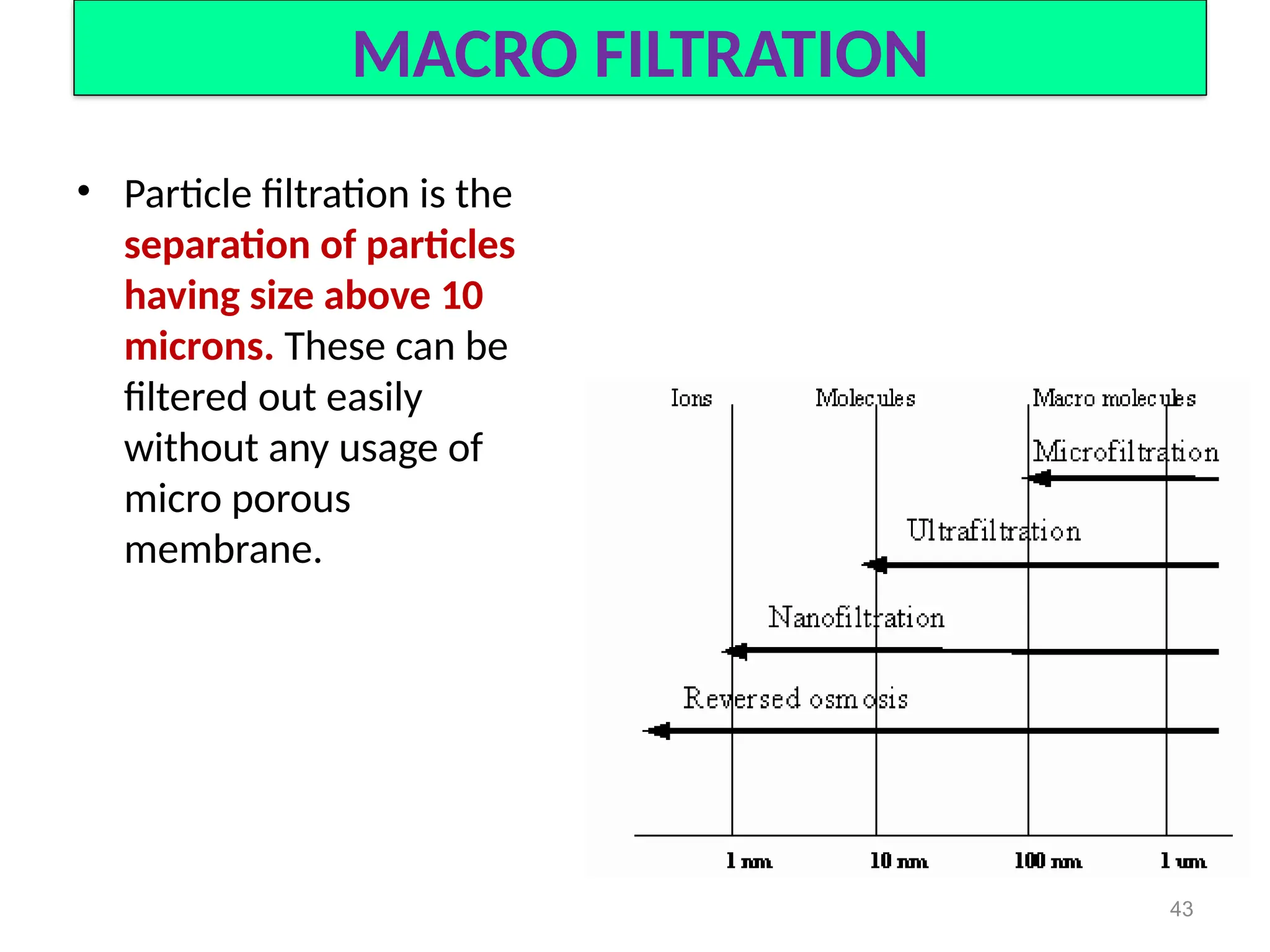 MACRO FILTRATION

• Particle filtration is the separation of particles having size above 10 microns. These can be filtered out easily without any usage of micro porous membrane.

Ions Molecules Macro molecules

Microfiltration

Ultrafiltration

Nanofiltration

Reversed osmosis

1 nm 10 nm 100 nm 1 um

43